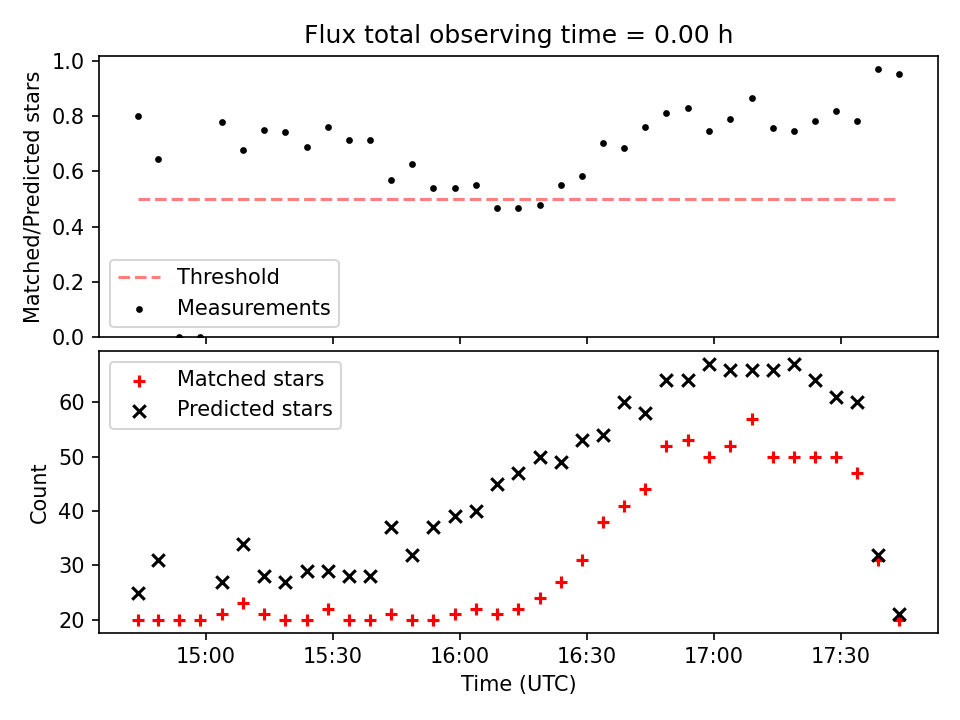 Flux total observing time = 0.00 h

Matched/Predicted stars

1.0
0.8
0.6
0.4
0.2
0.0

Threshold
Measurements

Matched stars
Predicted stars

Count

60
50
40
30
20

15:00
15:30
16:00
16:30
17:00
17:30

Time (UTC)